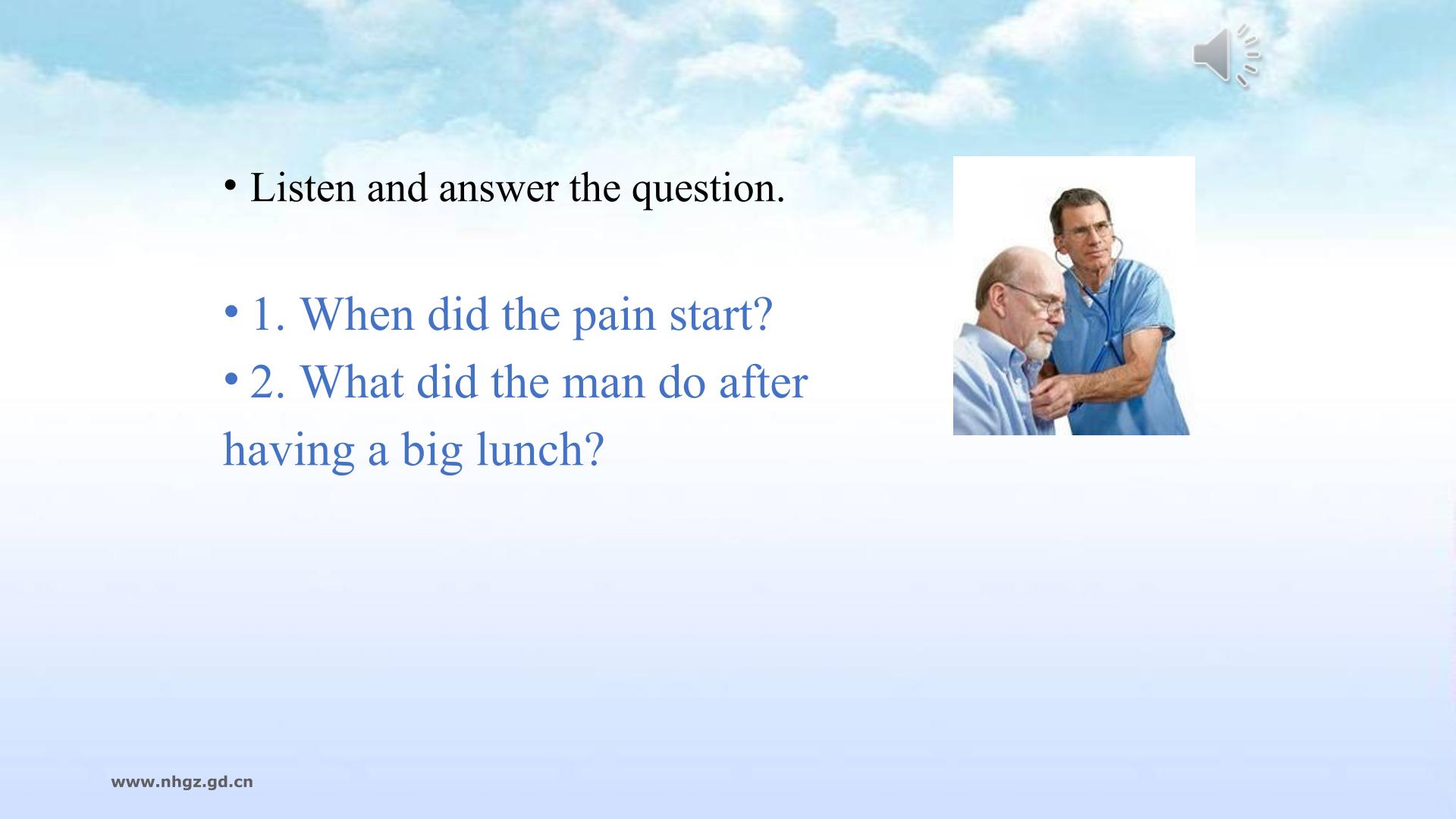 • Listen and answer the question.

• 1. When did the pain start?

• 2. What did the man do after having a big lunch?

www.nhgz.gd.cn